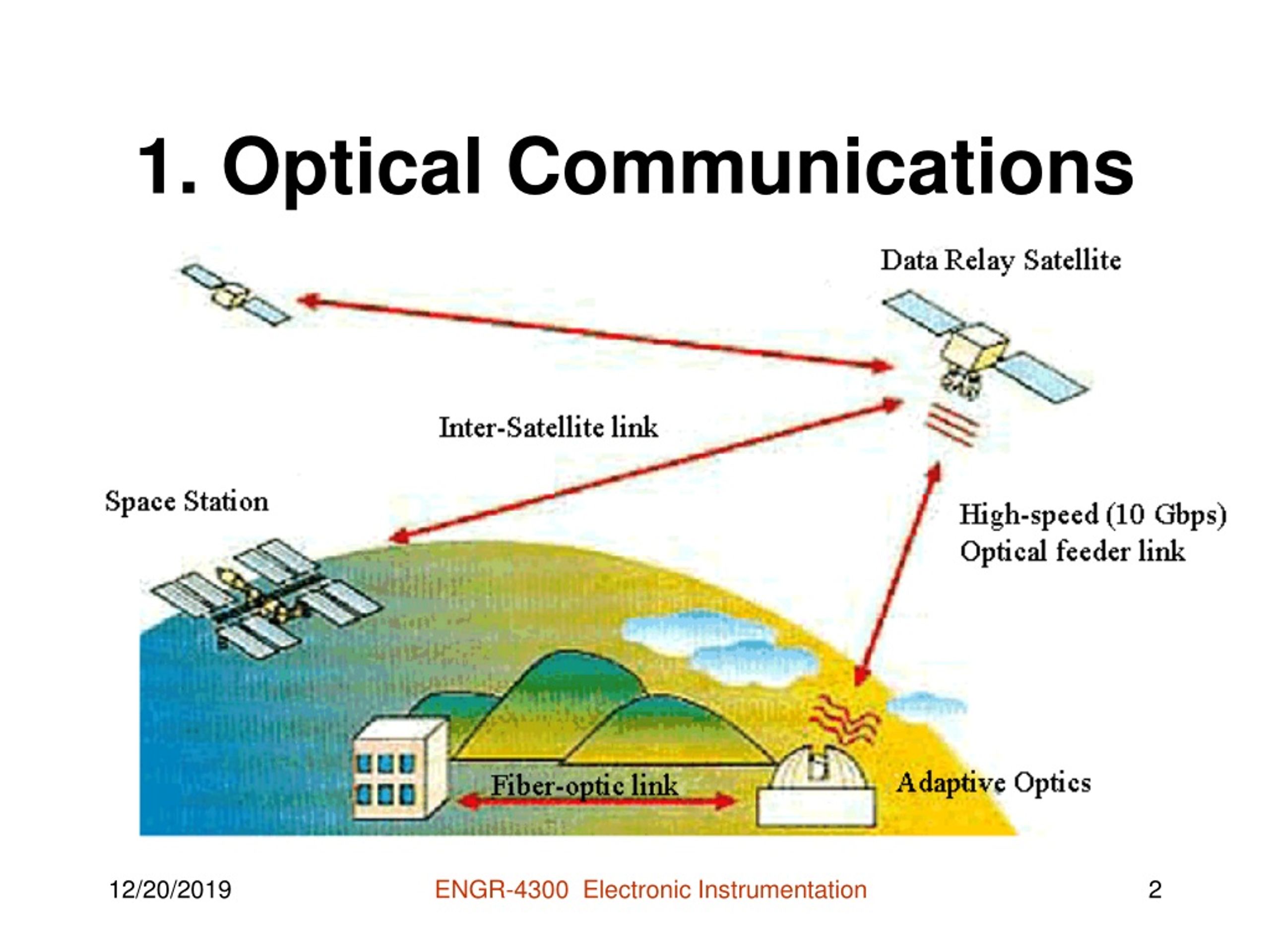 1. Optical Communications

Data Relay Satellite

Inter-Satellite link

Space Station

High-speed (10 Gbps)
Optical feeder link

Fiber-optic link

Adaptive Optics

12/20/2019

ENGR-4300 Electronic Instrumentation

2